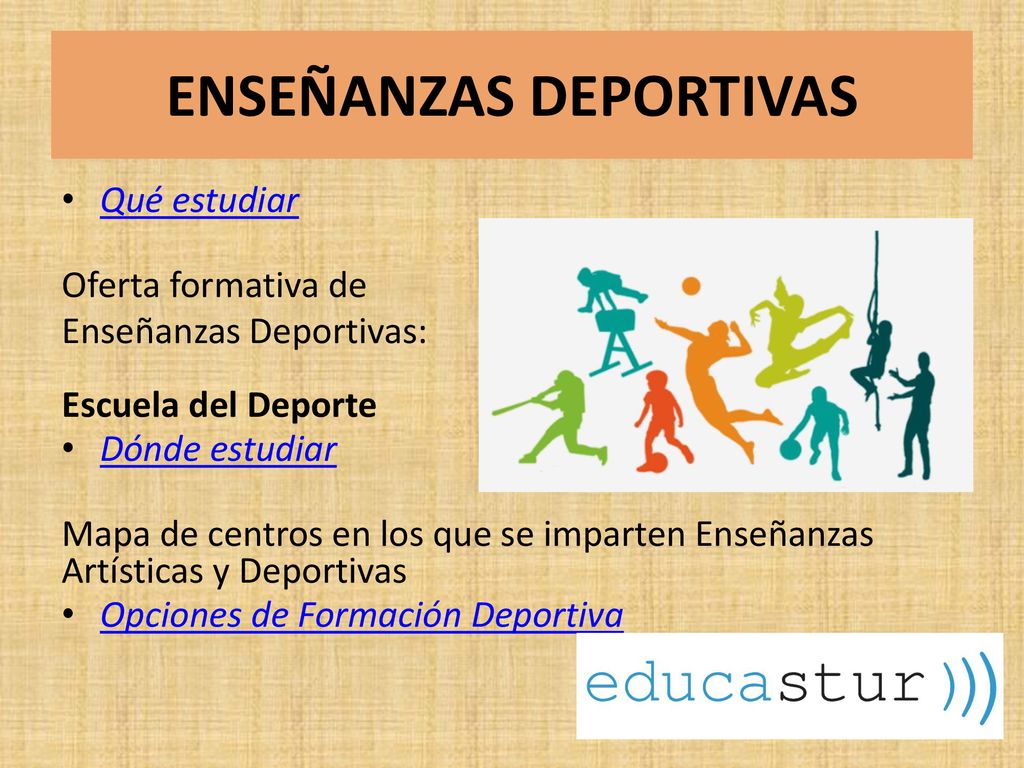 ENSEÑANZAS DEPORTIVAS

• Qué estudiar

Oferta formativa de Enseñanzas Deportivas:

Escuela del Deporte
• Dónde estudiar

Mapa de centros en los que se imparten Enseñanzas Artísticas y Deportivas
• Opciones de Formación Deportiva

educastur )))